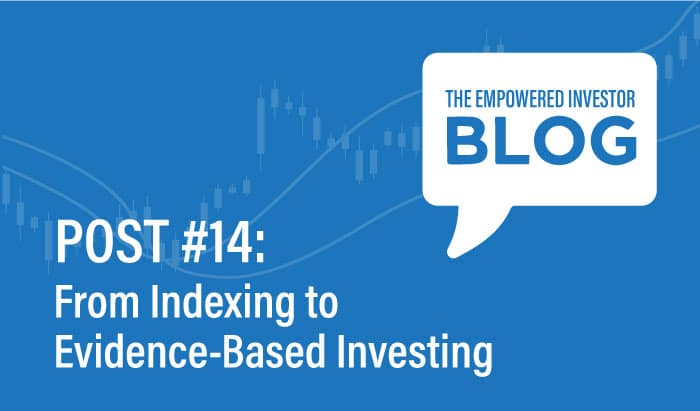 THE EMPOWERED INVESTOR
BLOG

POST #14:
From Indexing to Evidence-Based Investing